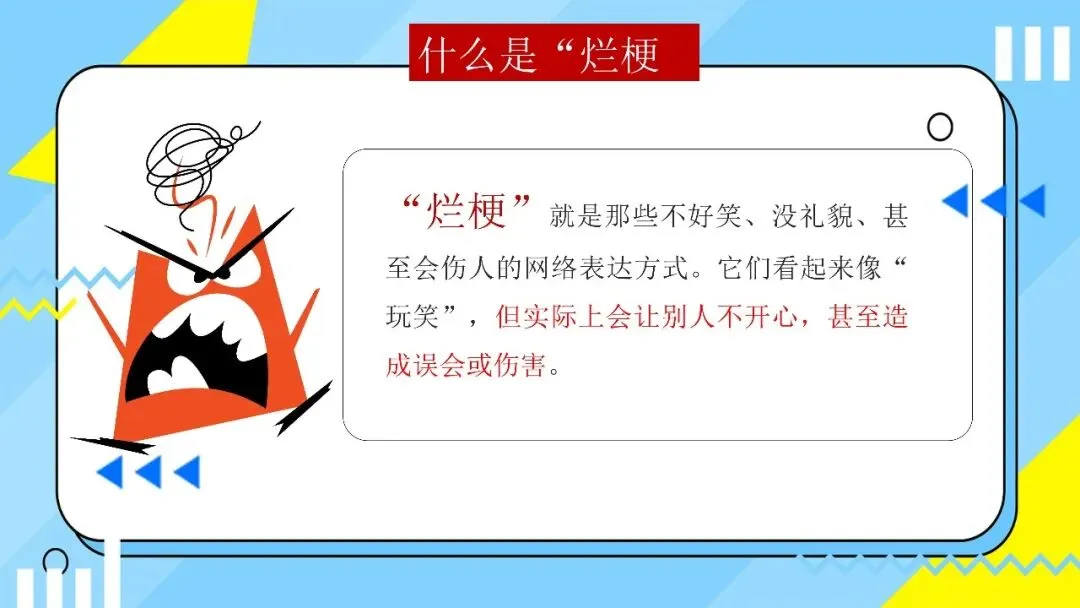 什么是“烂梗

“烂梗”就是那些不好笑、没礼貌、甚至会伤人的网络表达方式。它们看起来像“玩笑”，但实际上会让别人不开心，甚至造成误会或伤害。